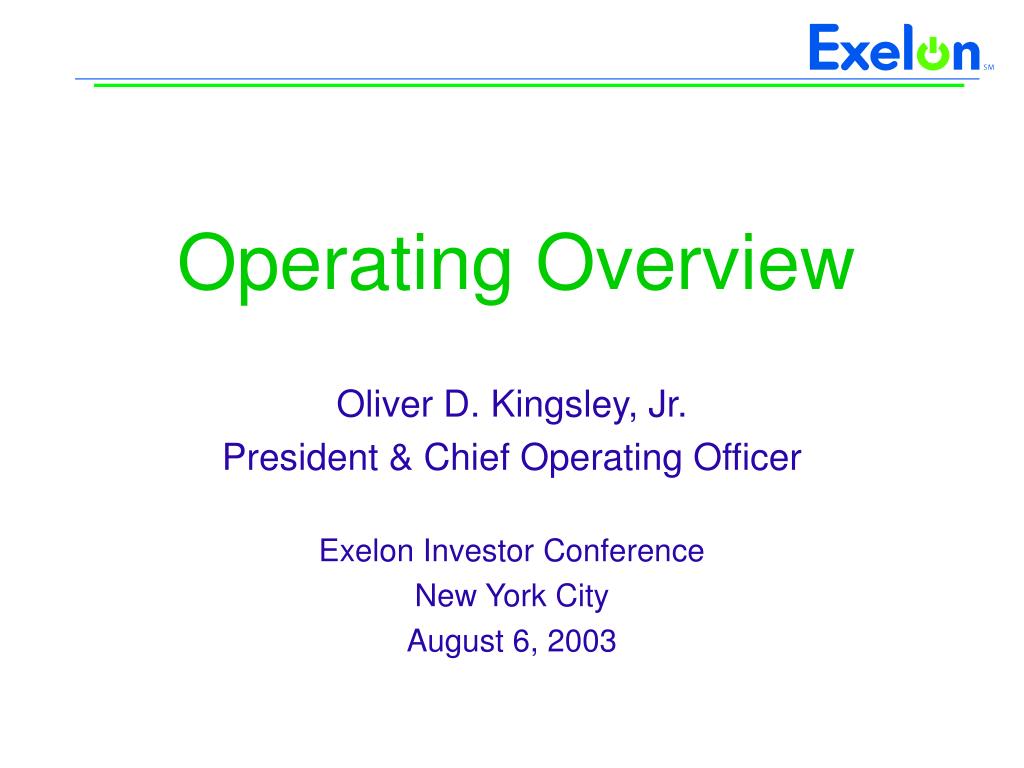 Exelon SM

Operating Overview

Oliver D. Kingsley, Jr.
President & Chief Operating Officer

Exelon Investor Conference
New York City
August 6, 2003